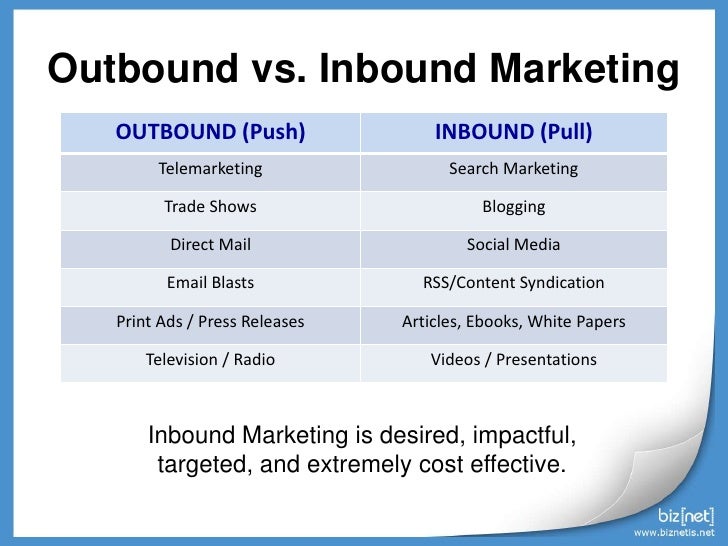 Outbound vs. Inbound Marketing

| OUTBOUND (Push) | INBOUND (Pull) |
|---|---|
| Telemarketing | Search Marketing |
| Trade Shows | Blogging |
| Direct Mail | Social Media |
| Email Blasts | RSS/Content Syndication |
| Print Ads / Press Releases | Articles, Ebooks, White Papers |
| Television / Radio | Videos / Presentations |

Inbound Marketing is desired, impactful, targeted, and extremely cost effective.

biz[net]
www.biznetis.net